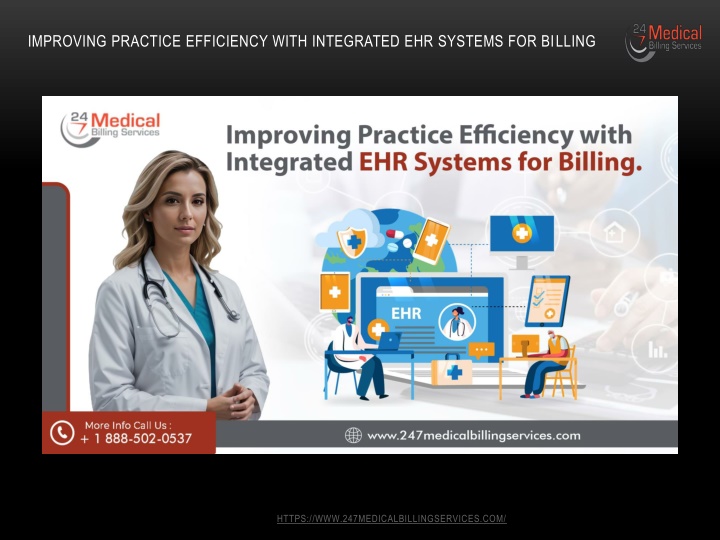 IMPROVING PRACTICE EFFICIENCY WITH INTEGRATED EHR SYSTEMS FOR BILLING

24 7 Medical Billing Services

24 7 Medical Billing Services

Improving Practice Efficiency with Integrated EHR Systems for Billing.

EHR

More Info Call Us :
+ 1 888-502-0537

www.247medicalbillingservices.com

HTTPS://WWW.247MEDICALBILLINGSERVICES.COM/